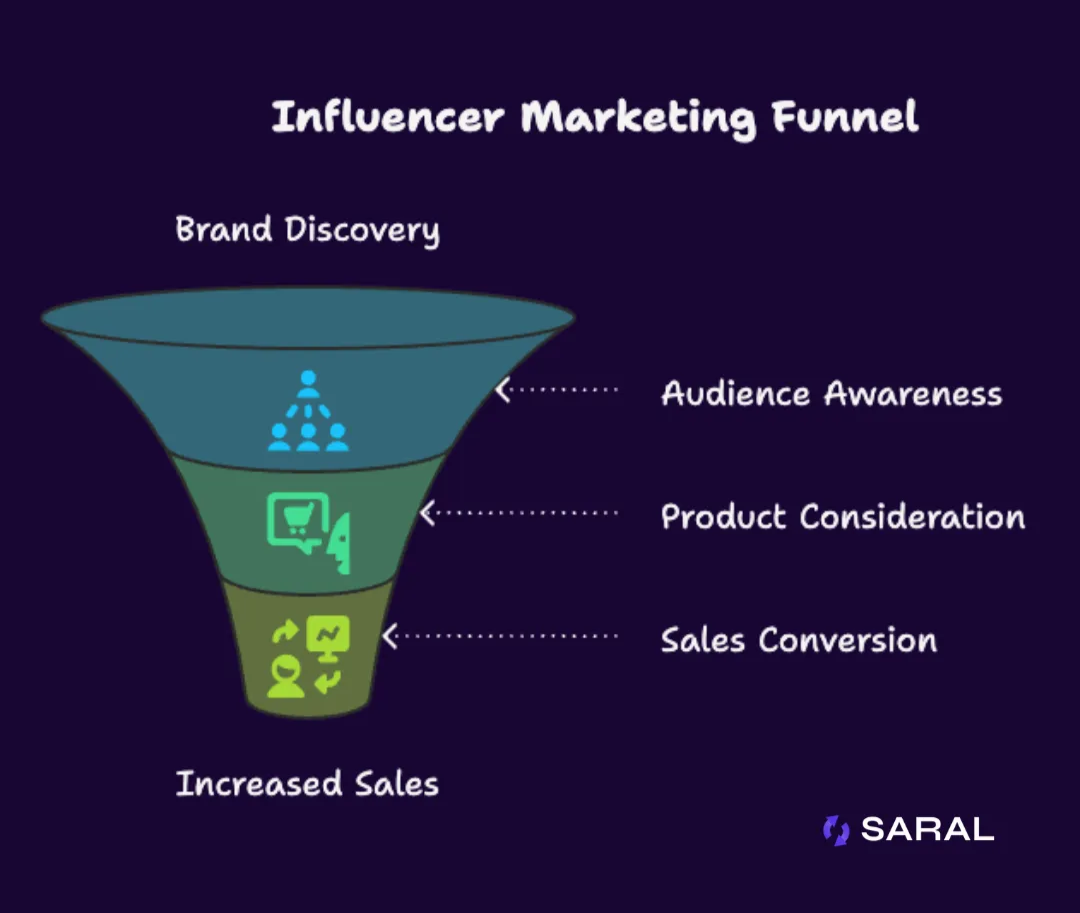 Influencer Marketing Funnel

Brand Discovery

Audience Awareness

Product Consideration

Sales Conversion

Increased Sales

SARAL